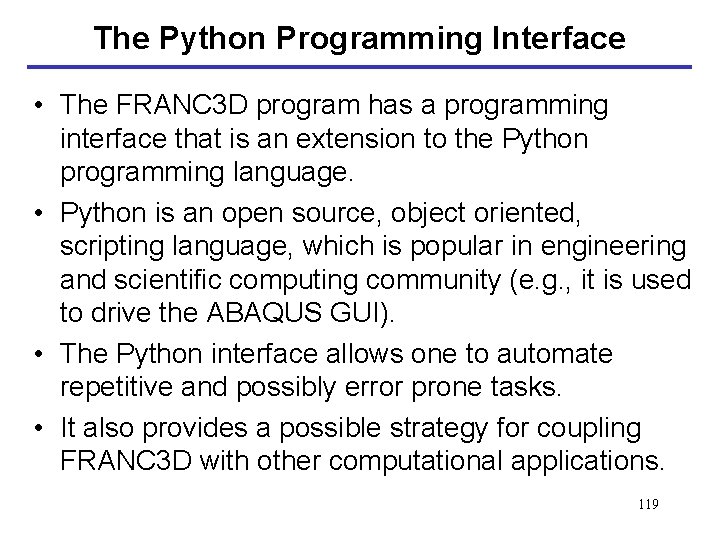 The Python Programming Interface

• The FRANC3D program has a programming interface that is an extension to the Python programming language.

• Python is an open source, object oriented, scripting language, which is popular in engineering and scientific computing community (e.g., it is used to drive the ABAQUS GUI).

• The Python interface allows one to automate repetitive and possibly error prone tasks.

• It also provides a possible strategy for coupling FRANC3D with other computational applications.

119